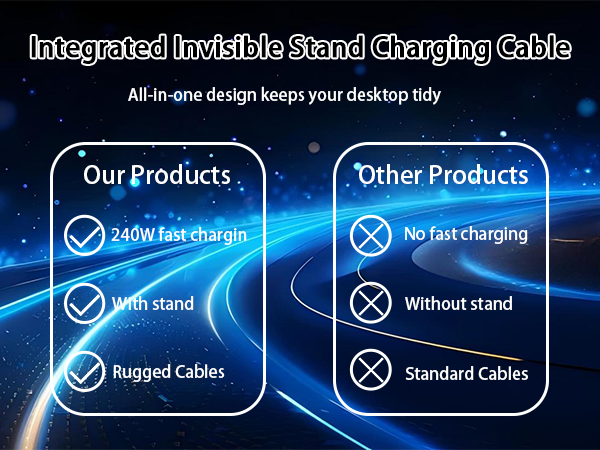 Integrated Invisible Stand Charging Cable

All-in-one design keeps your desktop tidy

Our Products

240W fast chargin

With stand

Rugged Cables

Other Products

No fast charging

Without stand

Standard Cables